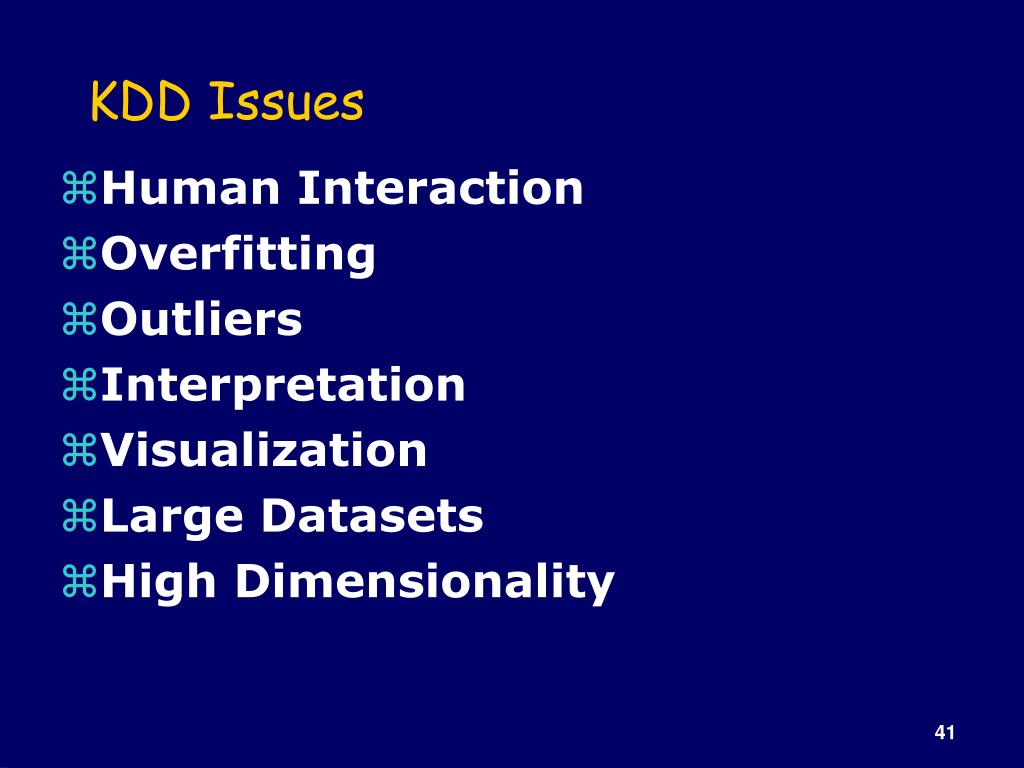 KDD Issues

⌘Human Interaction
⌘Overfitting
⌘Outliers
⌘Interpretation
⌘Visualization
⌘Large Datasets
⌘High Dimensionality

41